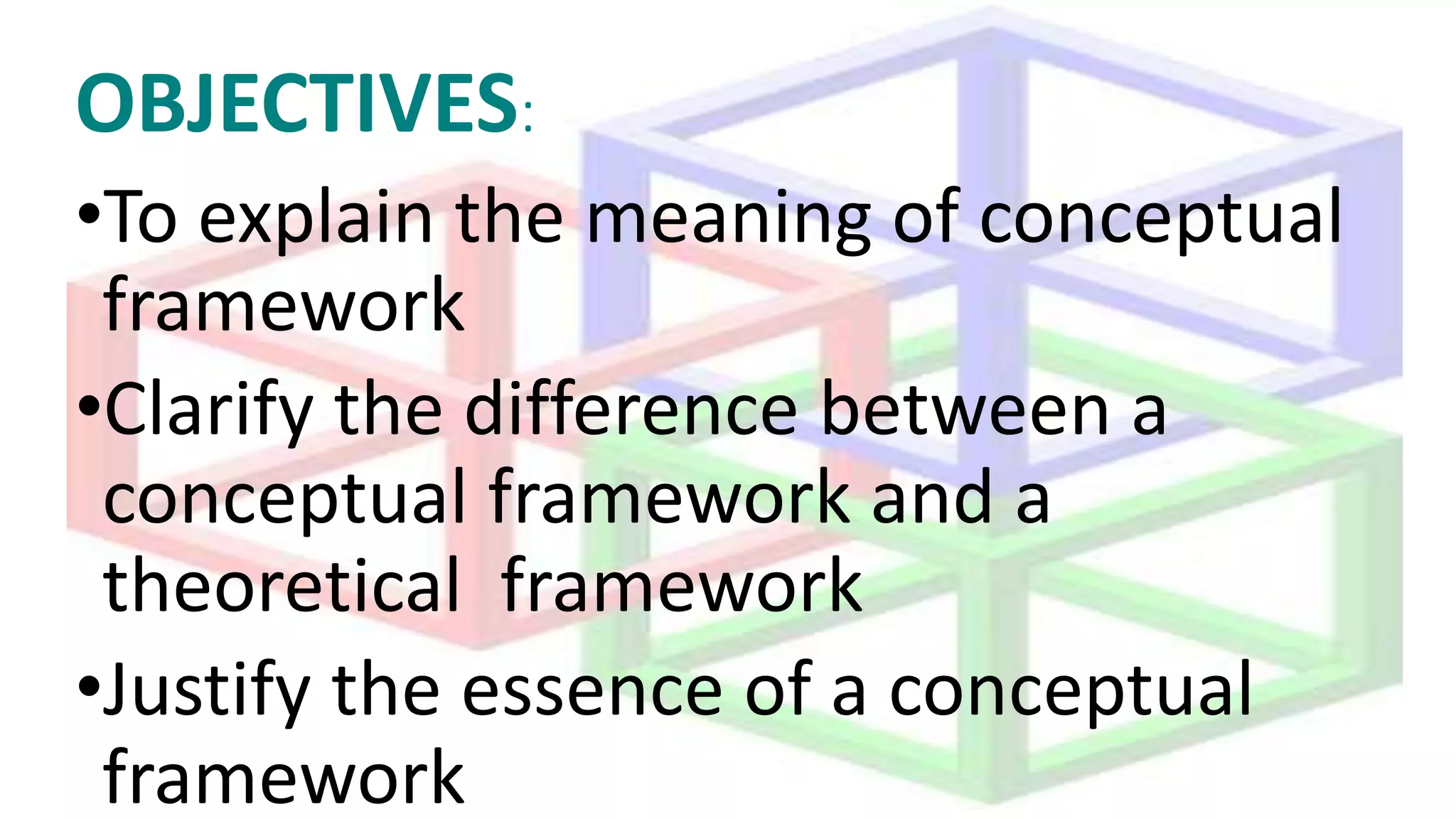 OBJECTIVES:

•To explain the meaning of conceptual framework

•Clarify the difference between a conceptual framework and a theoretical framework

•Justify the essence of a conceptual framework